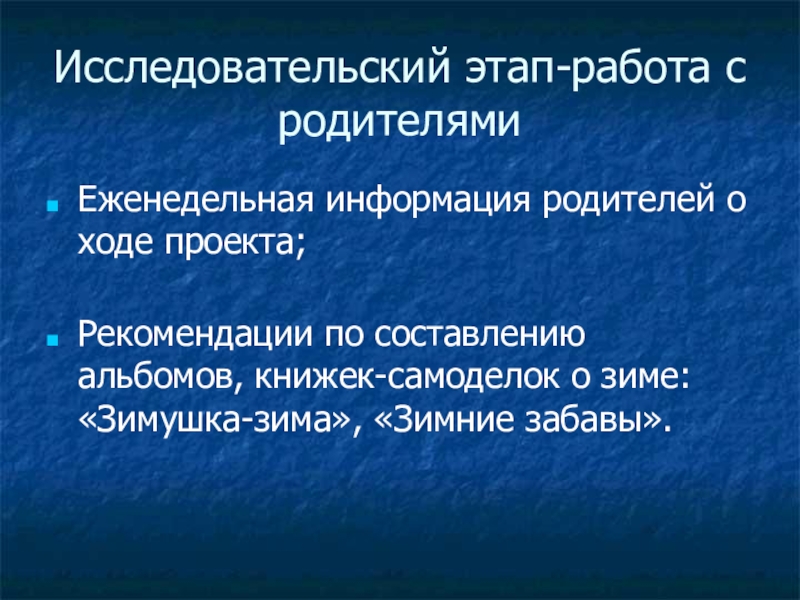 Исследовательский этап-работа с родителями

Еженедельная информация родителей о ходе проекта;

Рекомендации по составлению альбомов, книжек-самоделок о зиме: «Зимушка-зима», «Зимние забавы».